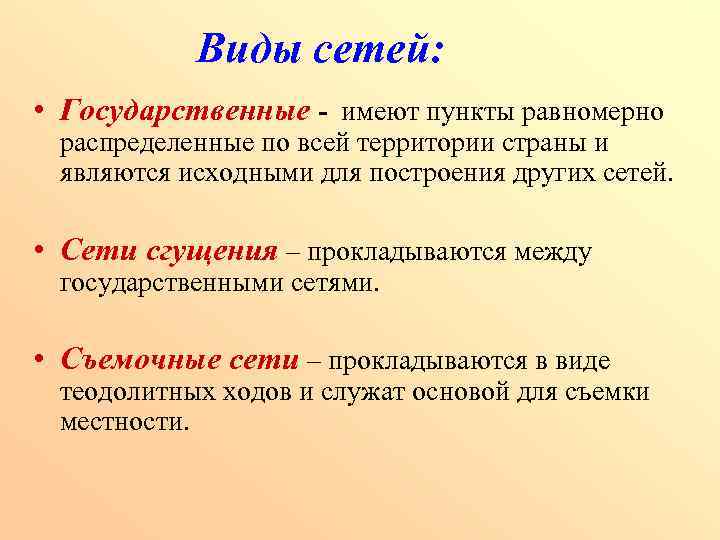 Виды сетей:

• Государственные - имеют пункты равномерно распределенные по всей территории страны и являются исходными для построения других сетей.

• Сети сгущения – прокладываются между государственными сетями.

• Съемочные сети – прокладываются в виде теодолитных ходов и служат основой для съемки местности.